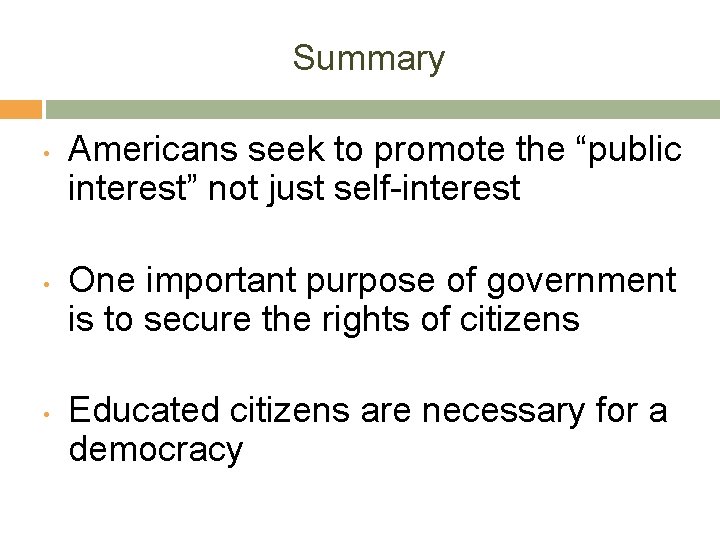 Summary

• Americans seek to promote the “public interest” not just self-interest

• One important purpose of government is to secure the rights of citizens

• Educated citizens are necessary for a democracy